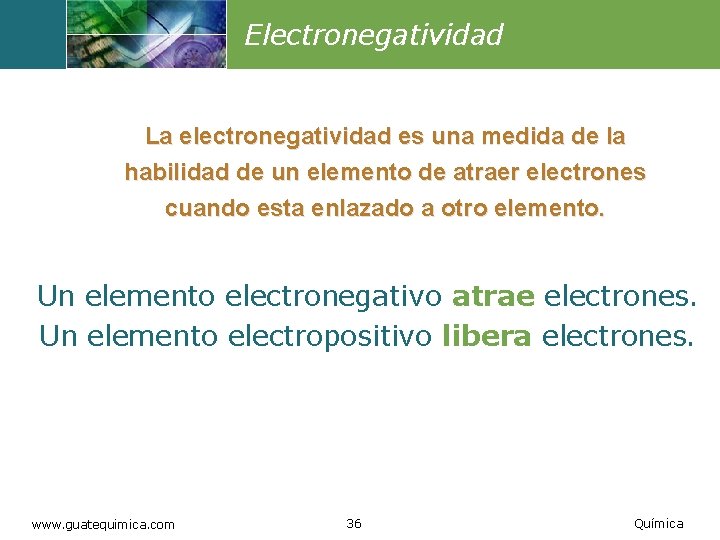 Electronegatividad

La electronegatividad es una medida de la habilidad de un elemento de atraer electrones cuando esta enlazado a otro elemento.

Un elemento electronegativo atrae electrones.
Un elemento electropositivo libera electrones.

www.guatequimica.com

36

Química